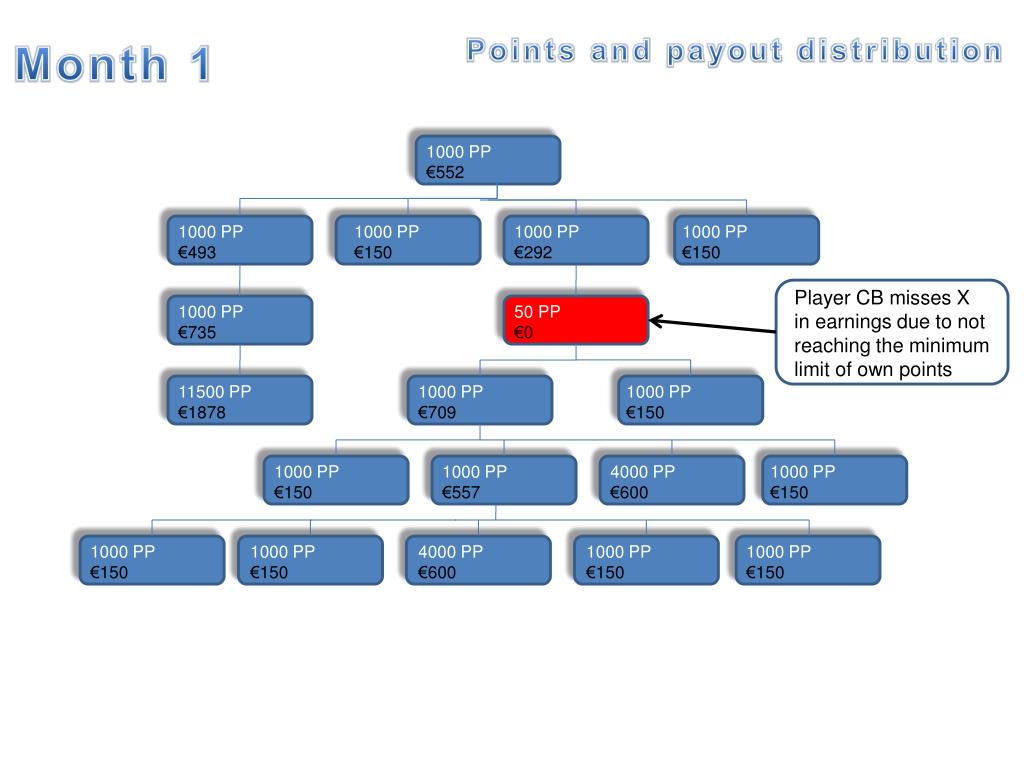 Month 1

Points and payout distribution

1000 PP
€552

1000 PP
€493

1000 PP
€150

1000 PP
€292

1000 PP
€150

1000 PP
€735

50 PP
€0

Player CB misses X in earnings due to not reaching the minimum limit of own points

11500 PP
€1878

1000 PP
€709

1000 PP
€150

1000 PP
€150

1000 PP
€557

4000 PP
€600

1000 PP
€150

1000 PP
€150

1000 PP
€150

4000 PP
€600

1000 PP
€150

1000 PP
€150